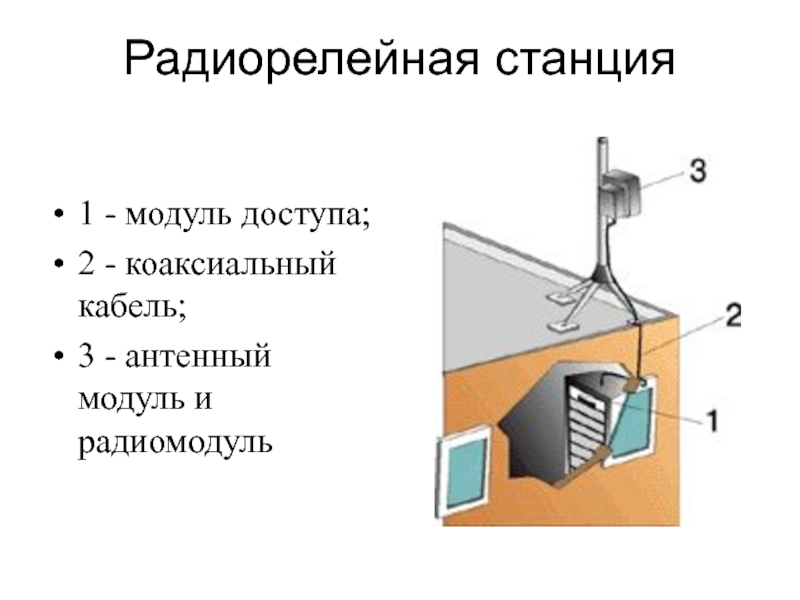 Радиорелейная станция

• 1 - модуль доступа;
• 2 - коаксиальный кабель;
• 3 - антенный модуль и радиомодуль

3
2
1